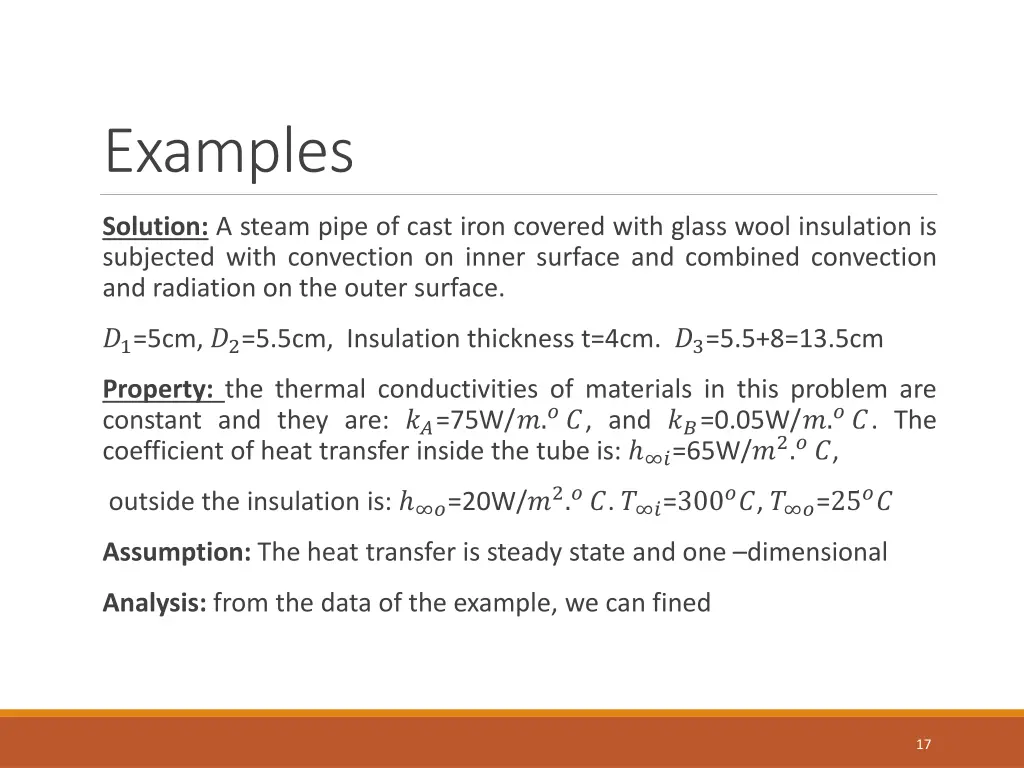 Examples

Solution: A steam pipe of cast iron covered with glass wool insulation is subjected with convection on inner surface and combined convection and radiation on the outer surface.

$D_1$=5cm, $D_2$=5.5cm, Insulation thickness t=4cm. $D_3$=5.5+8=13.5cm

Property: the thermal conductivities of materials in this problem are constant and they are: $k_A$=75W/$m.^o C$, and $k_B$=0.05W/$m.^o C$. The coefficient of heat transfer inside the tube is: $h_{\infty i}$=65W/$m^2.^o C$,

outside the insulation is: $h_{\infty o}$=20W/$m^2.^o C$. $T_{\infty i}$=$300^o C$, $T_{\infty o}$=$25^o C$

Assumption: The heat transfer is steady state and one –dimensional

Analysis: from the data of the example, we can fined

17